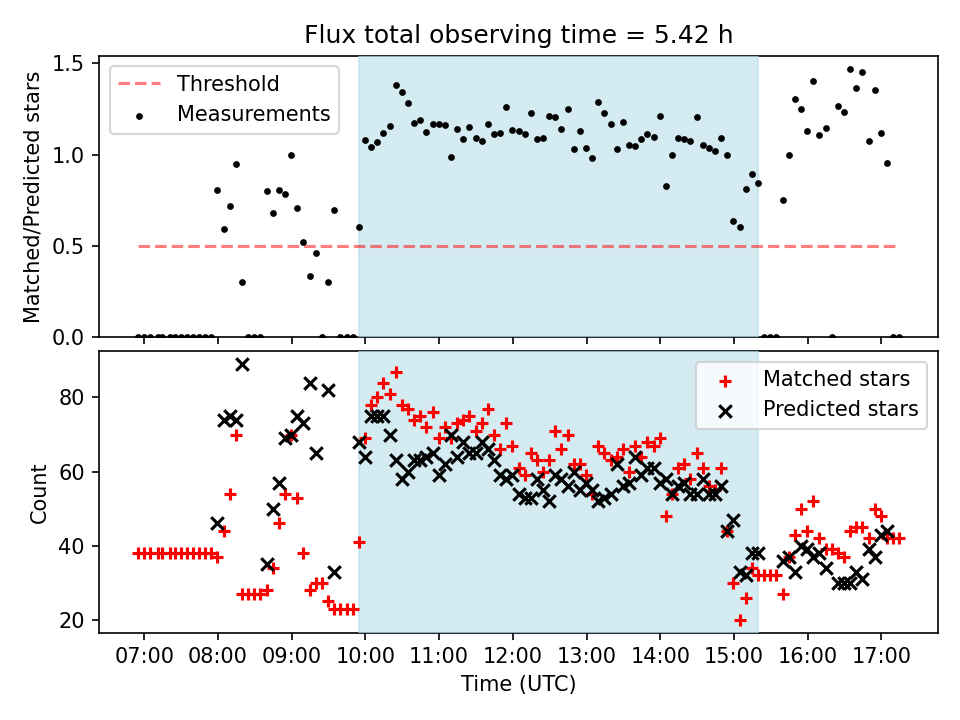 Flux total observing time = 5.42 h

Threshold
Measurements

Matched/Predicted stars

1.5
1.0
0.5
0.0

Matched stars
Predicted stars

Count

80
60
40
20

07:00 08:00 09:00 10:00 11:00 12:00 13:00 14:00 15:00 16:00 17:00

Time (UTC)